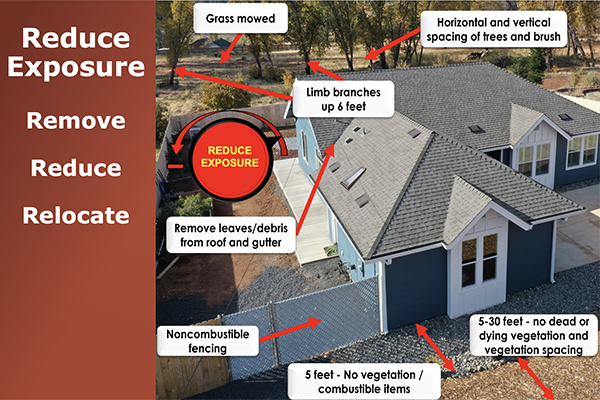 Reduce Exposure

Remove

Reduce

Relocate

Grass mowed

Horizontal and vertical spacing of trees and brush

Limb branches up 6 feet

REDUCE EXPOSURE

Remove leaves/debris from roof and gutter

Noncombustible fencing

5 feet - No vegetation / combustible items

5-30 feet - no dead or dying vegetation and vegetation spacing